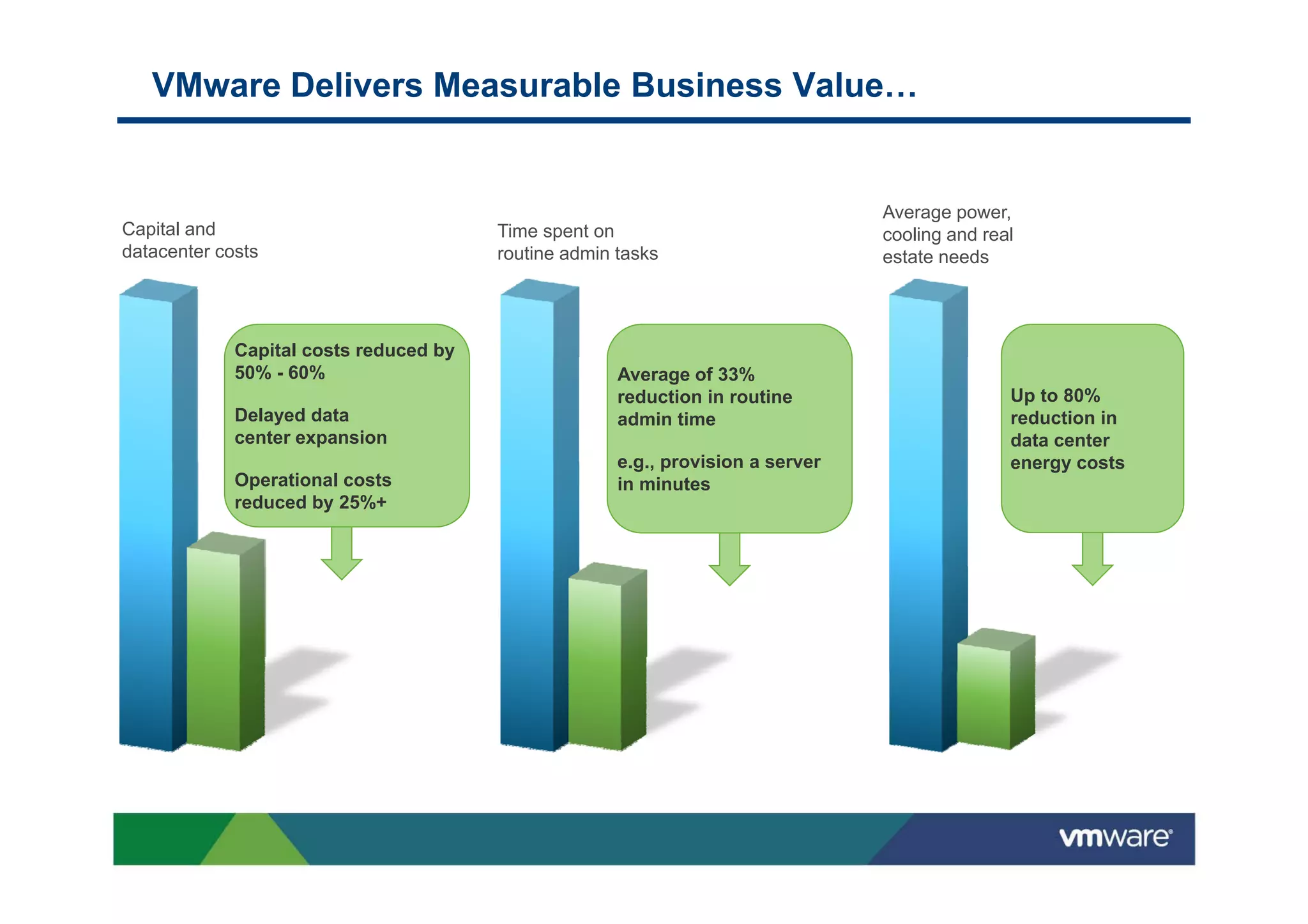 VMware Delivers Measurable Business Value…

Capital and datacenter costs

Capital costs reduced by 50% - 60%

Delayed data center expansion

Operational costs reduced by 25%+

Time spent on routine admin tasks

Average of 33% reduction in routine admin time

e.g., provision a server in minutes

Average power, cooling and real estate needs

Up to 80% reduction in data center energy costs

vmware®